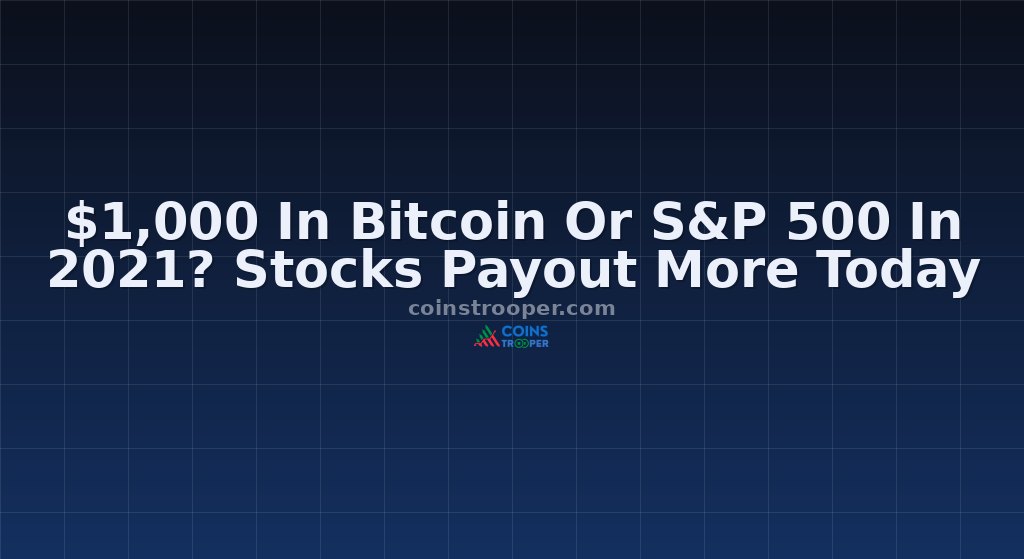 $1,000 In Bitcoin Or S&P 500 In 2021? Stocks Payout More Today

coinstrooper.com

COINS TROOPER